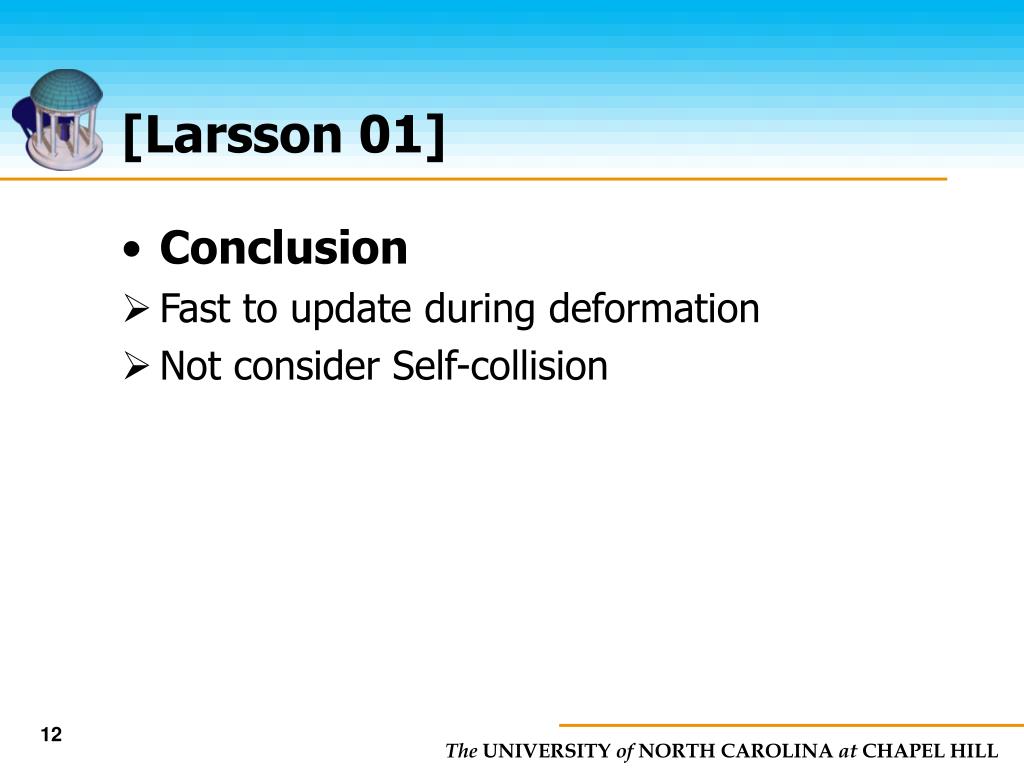 [Larsson 01]

• Conclusion
➢ Fast to update during deformation
➢ Not consider Self-collision

12

The UNIVERSITY of NORTH CAROLINA at CHAPEL HILL